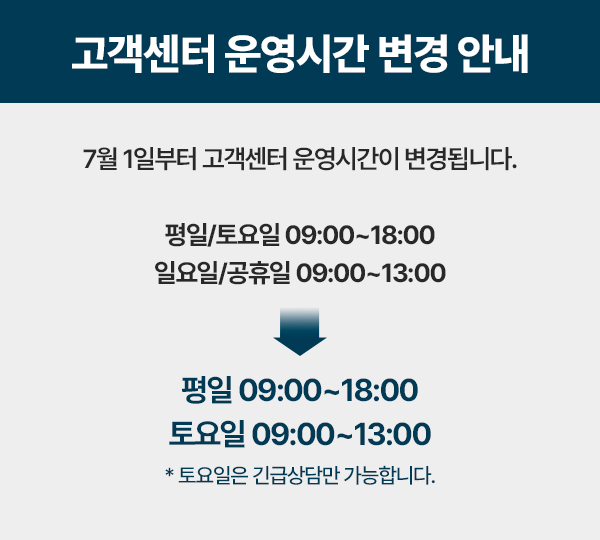 고객센터 운영시간 변경 안내

7월 1일부터 고객센터 운영시간이 변경됩니다.

평일/토요일 09:00~18:00
일요일/공휴일 09:00~13:00

평일 09:00~18:00
토요일 09:00~13:00

* 토요일은 긴급상담만 가능합니다.